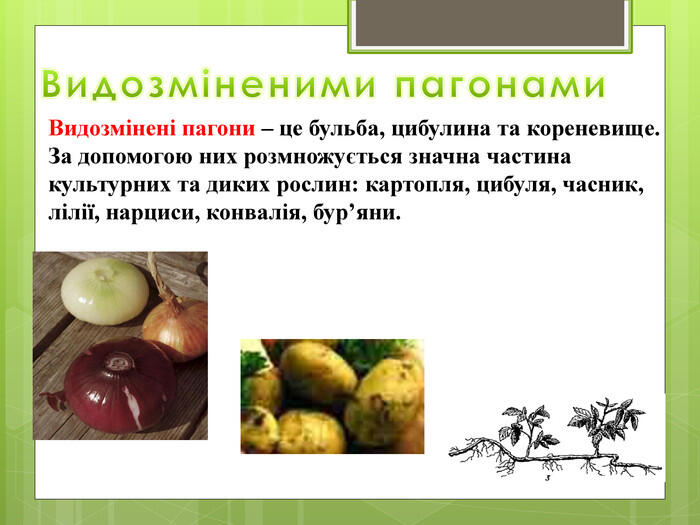 Видозміненими пагонами

Видозмінені пагони – це бульба, цибулина та кореневище. За допомогою них розмножується значна частина культурних та диких рослин: картопля, цибуля, часник, лілії, нарциси, конвалія, бур'яни.